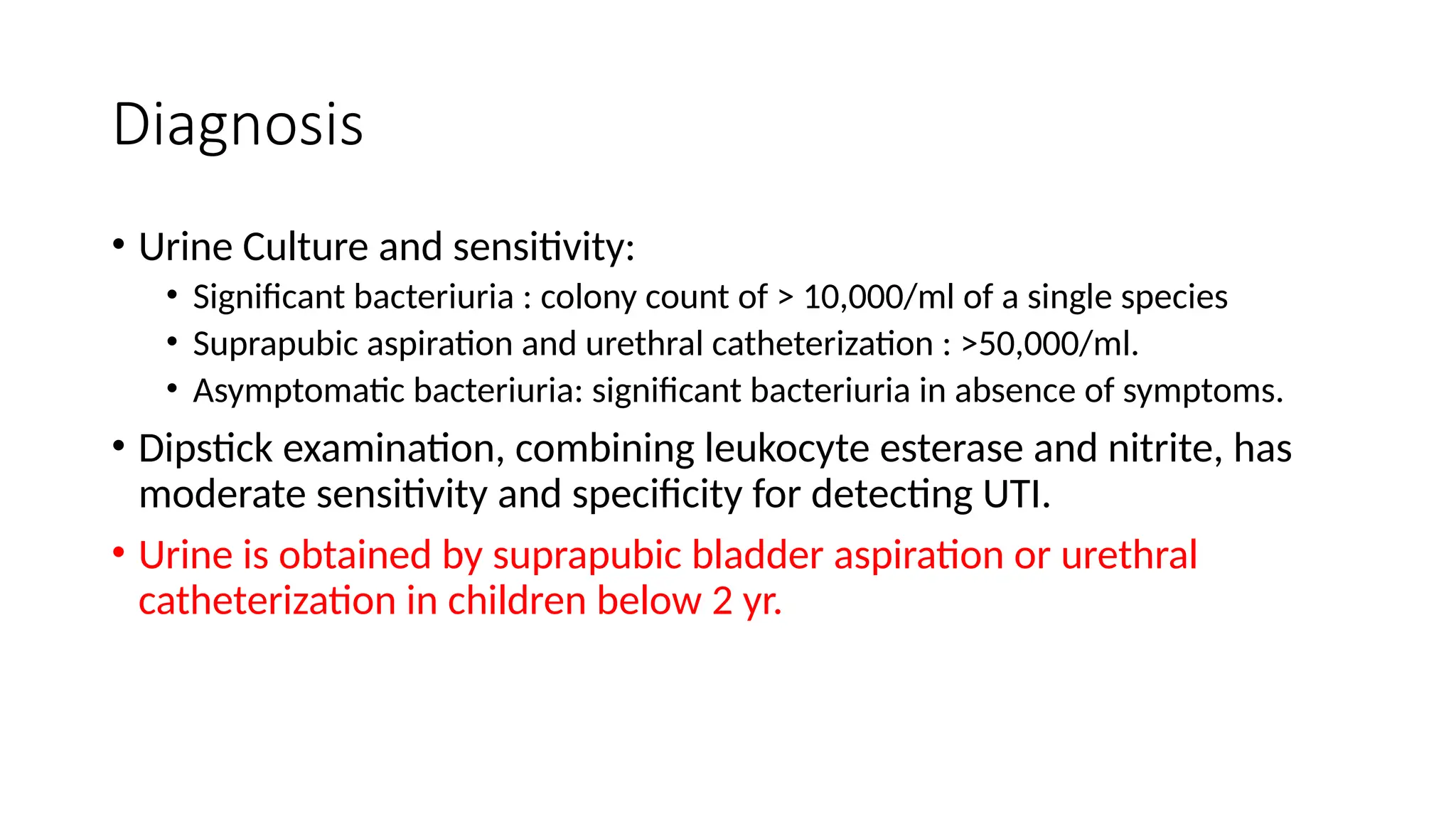 Diagnosis

• Urine Culture and sensitivity:
  • Significant bacteriuria : colony count of > 10,000/ml of a single species
  • Suprapubic aspiration and urethral catheterization : >50,000/ml.
  • Asymptomatic bacteriuria: significant bacteriuria in absence of symptoms.
• Dipstick examination, combining leukocyte esterase and nitrite, has moderate sensitivity and specificity for detecting UTI.
• Urine is obtained by suprapubic bladder aspiration or urethral catheterization in children below 2 yr.